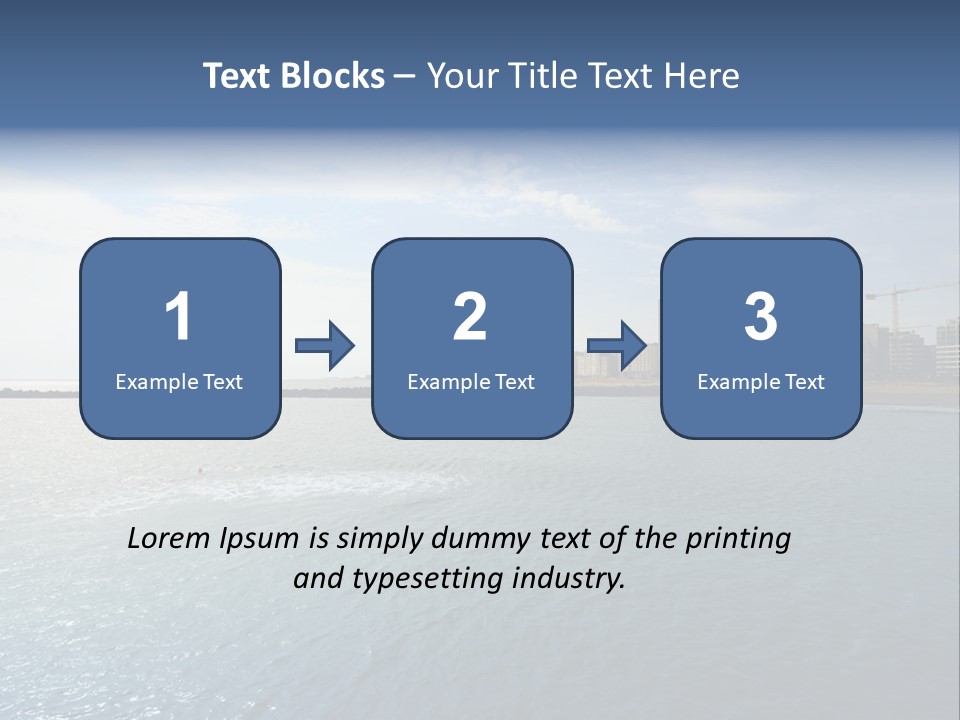 Text Blocks – Your Title Text Here

1
Example Text

2
Example Text

3
Example Text

Lorem Ipsum is simply dummy text of the printing and typesetting industry.